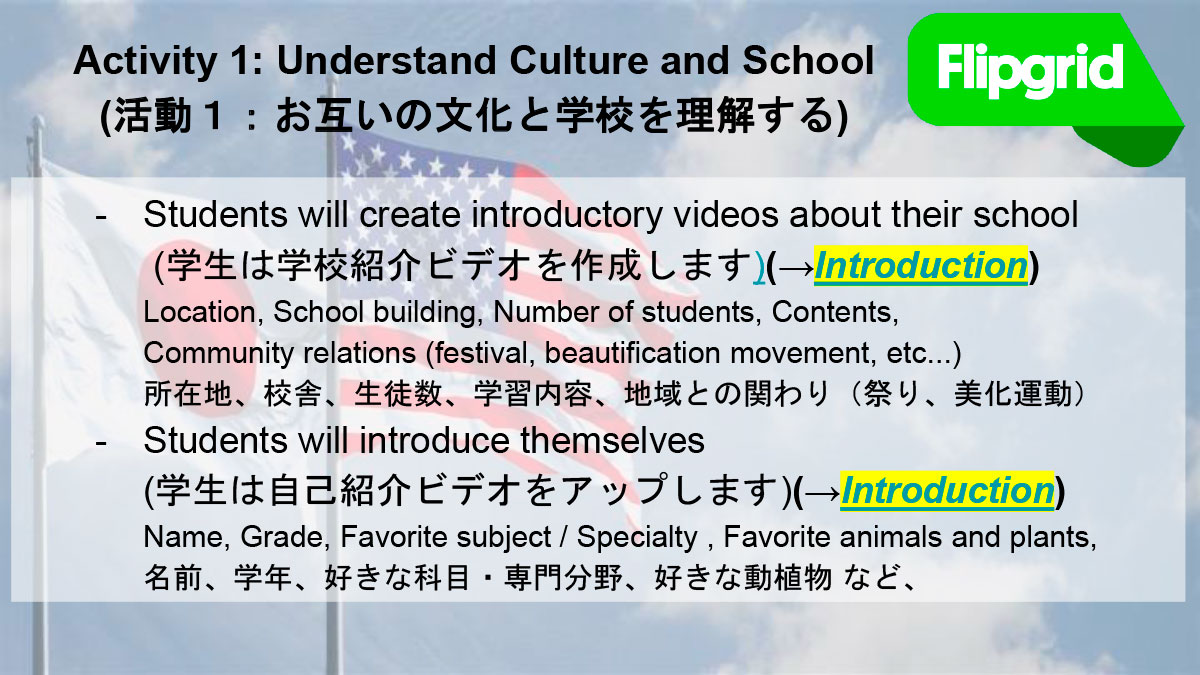 Activity 1: Understand Culture and School
(活動１：お互いの文化と学校を理解する)

Flipgrid

- Students will create introductory videos about their school (学生は学校紹介ビデオを作成します)(→Introduction)
Location, School building, Number of students, Contents, Community relations (festival, beautification movement, etc...)
所在地、校舎、生徒数、学習内容、地域との関わり（祭り、美化運動）

- Students will introduce themselves (学生は自己紹介ビデオをアップします)(→Introduction)
Name, Grade, Favorite subject / Specialty , Favorite animals and plants,
名前、学年、好きな科目・専門分野、好きな動植物 など、